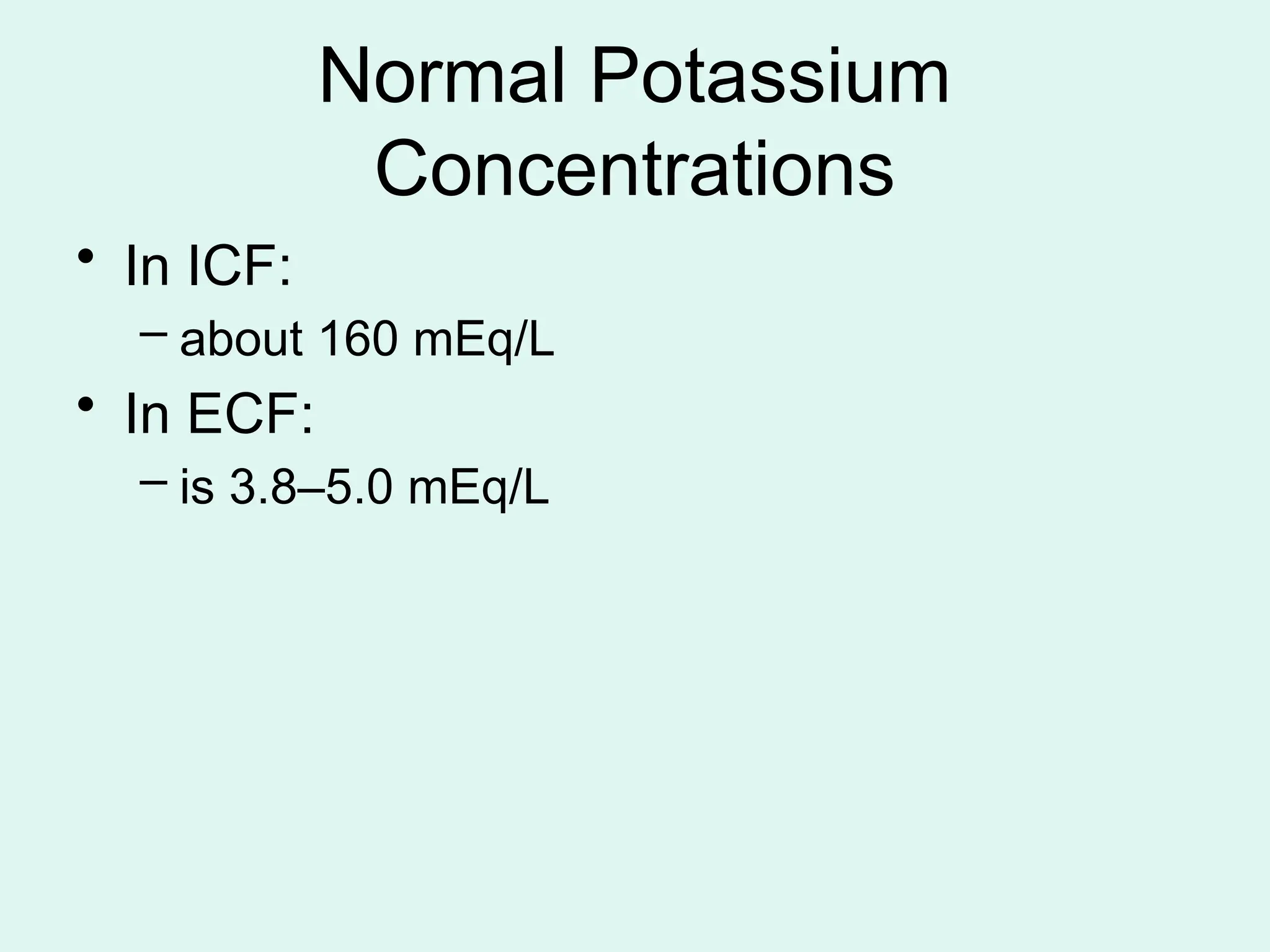 Normal Potassium Concentrations

• In ICF:
– about 160 mEq/L
• In ECF:
– is 3.8–5.0 mEq/L